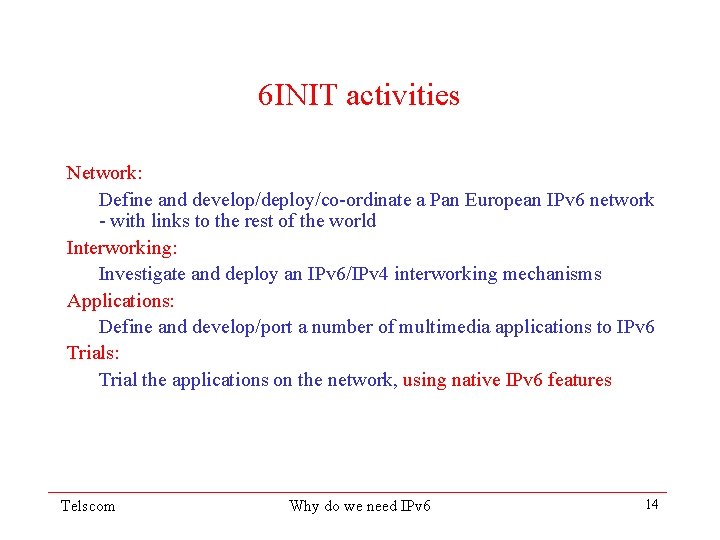 6INIT activities

Network:

Define and develop/deploy/co-ordinate a Pan European IPv6 network - with links to the rest of the world

Interworking:

Investigate and deploy an IPv6/IPv4 interworking mechanisms

Applications:

Define and develop/port a number of multimedia applications to IPv6

Trials:

Trial the applications on the network, using native IPv6 features

Telscom

Why do we need IPv6

14